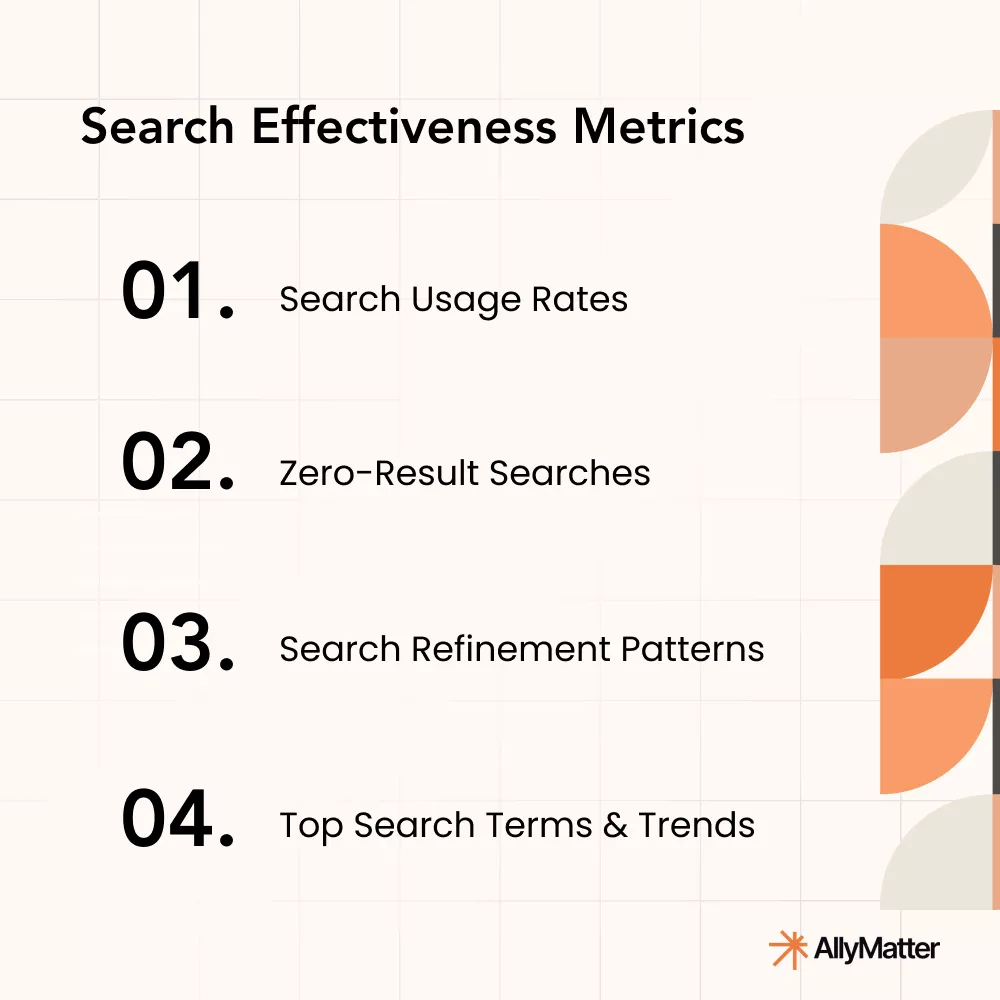 Search Effectiveness Metrics

01. Search Usage Rates

02. Zero-Result Searches

03. Search Refinement Patterns

04. Top Search Terms & Trends

AllyMatter